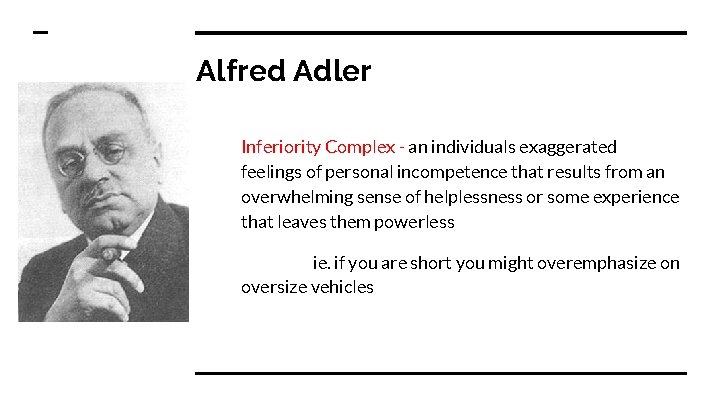 Alfred Adler

Inferiority Complex - an individuals exaggerated feelings of personal incompetence that results from an overwhelming sense of helplessness or some experience that leaves them powerless

ie. if you are short you might overemphasize on oversize vehicles